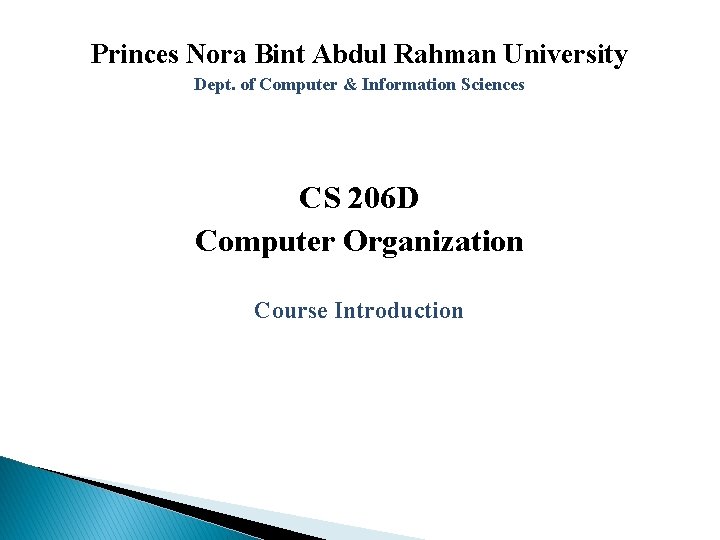 Princes Nora Bint Abdul Rahman University
Dept. of Computer & Information Sciences

CS 206D
Computer Organization

Course Introduction